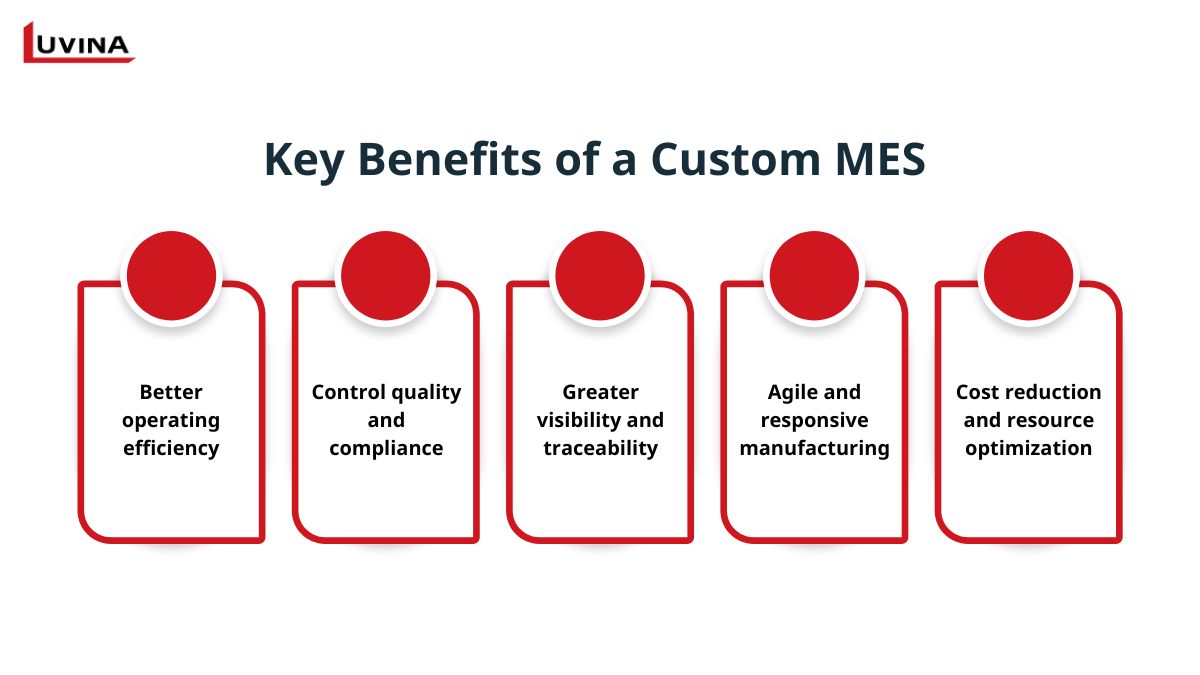 LUVINA

Key Benefits of a Custom MES

Better operating efficiency

Control quality and compliance

Greater visibility and traceability

Agile and responsive manufacturing

Cost reduction and resource optimization